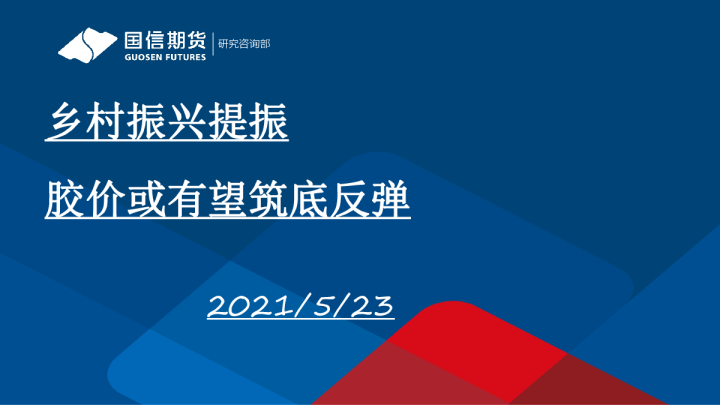 国信期货
GUOSEN FUTURES
研究咨询部

乡村振兴提振

胶价或有望筑底反弹

2021/5/23